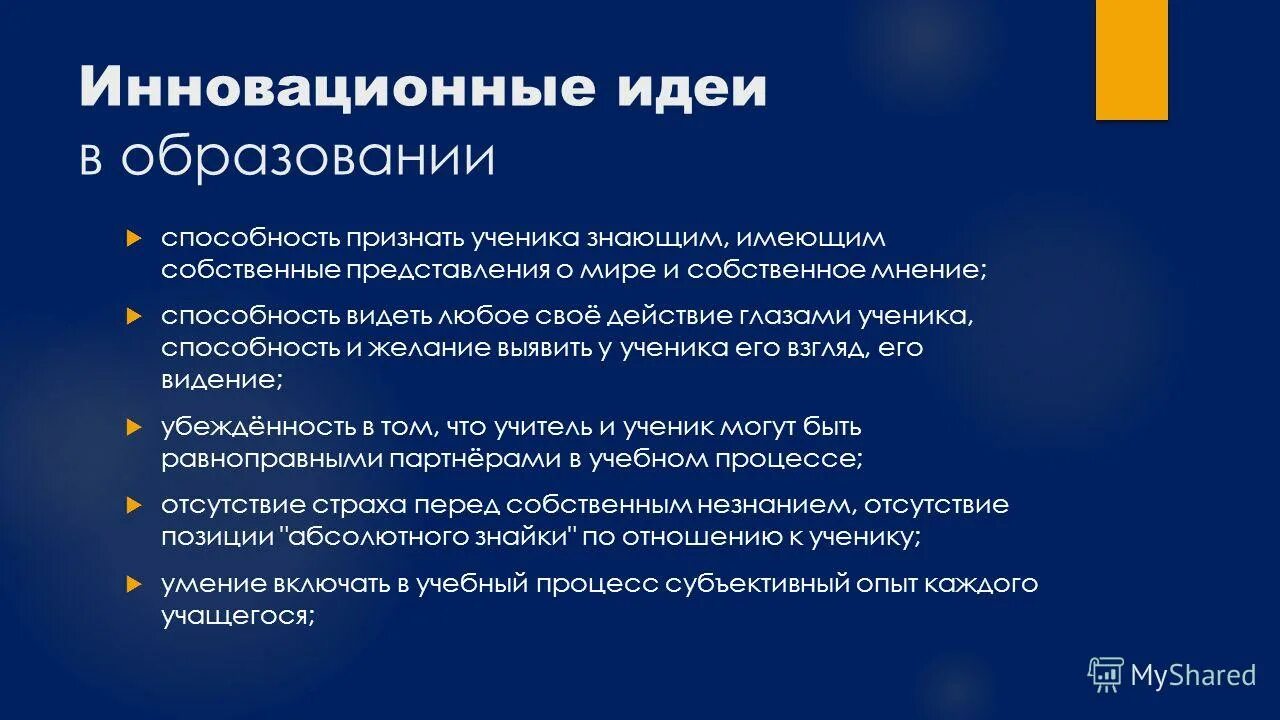 Инновационные идеи
в образовании

способность признать ученика знающим, имеющим собственные представления о мире и собственное мнение;

способность видеть любое своё действие глазами ученика, способность и желание выявить у ученика его взгляд, его видение;

убеждённость в том, что учитель и ученик могут быть равноправными партнёрами в учебном процессе;

отсутствие страха перед собственным незнанием, отсутствие позиции "абсолютного знайки" по отношению к ученику;

умение включать в учебный процесс субъективный опыт каждого учащегося;

MyShared